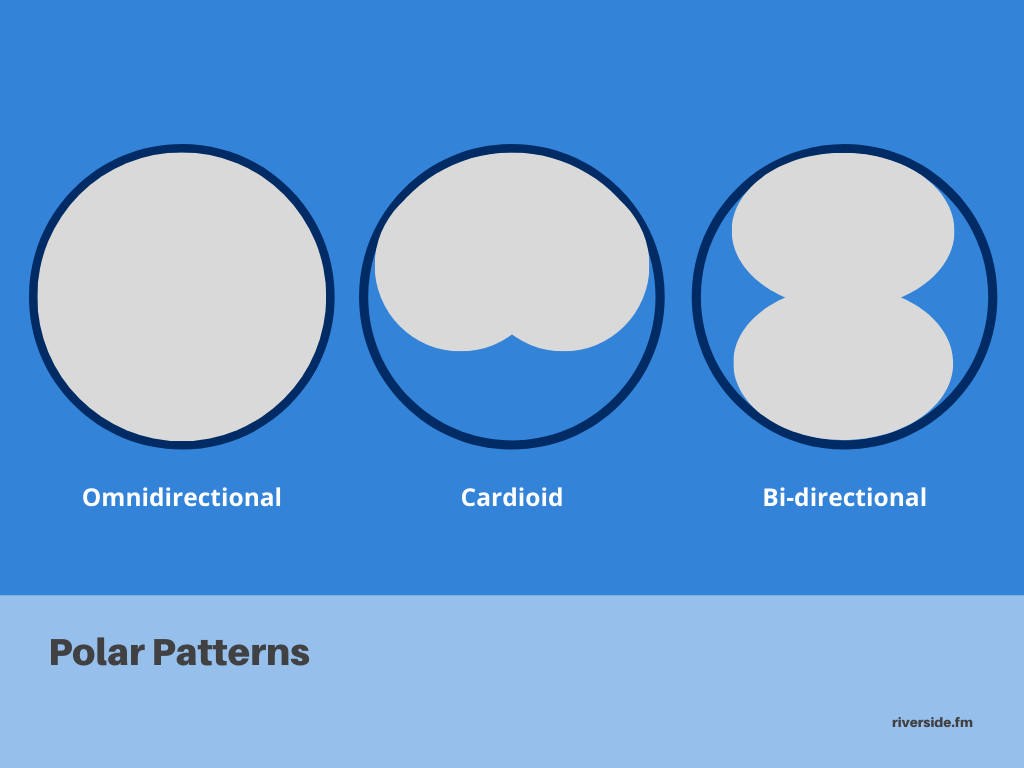 Omnidirectional

Cardioid

Bi-directional

Polar Patterns

riverside.fm